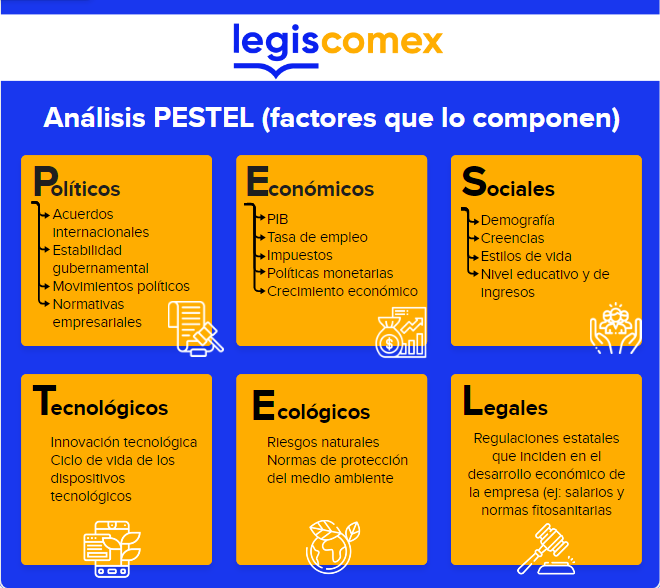 legiscomex

Análisis PESTEL (factores que lo componen)

Políticos
Acuerdos internacionales
Estabilidad gubernamental
Movimientos políticos
Normativas empresariales

Económicos
PIB
Tasa de empleo
Impuestos
Políticas monetarias
Crecimiento económico

Sociales
Demografía
Creencias
Estilos de vida
Nivel educativo y de ingresos

Tecnológicos
Innovación tecnológica
Ciclo de vida de los dispositivos tecnológicos

Ecológicos
Riesgos naturales
Normas de protección del medio ambiente

Legales
Regulaciones estatales que inciden en el desarrollo económico de la empresa (ej: salarios y normas fitosanitarias